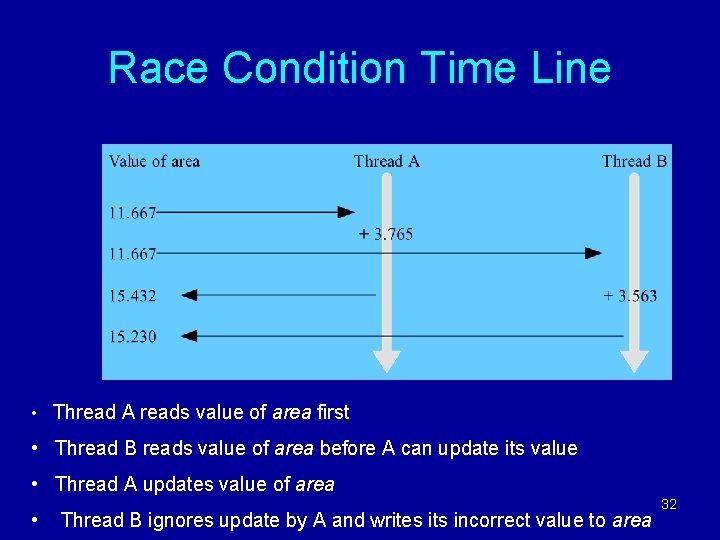 Race Condition Time Line

Value of area

Thread A

Thread B

11.667

+ 3.765

11.667

15.432

+ 3.563

15.230

• Thread A reads value of area first

• Thread B reads value of area before A can update its value

• Thread A updates value of area

• Thread B ignores update by A and writes its incorrect value to area

32